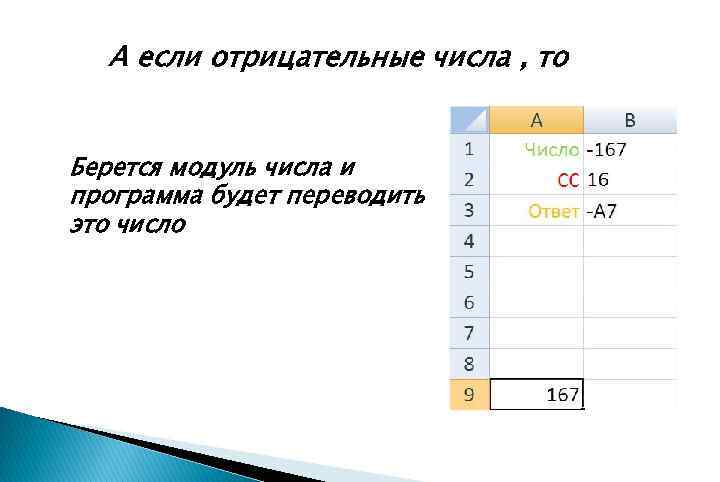 А если отрицательные числа , то

Берется модуль числа и программа будет переводить это число

| | A | B |
|---|---|---|
| 1 | Число | -167 |
| 2 | СС | 16 |
| 3 | Ответ | -A7 |
| 4 | | |
| 5 | | |
| 6 | | |
| 7 | | |
| 8 | | |
| 9 | 167 | |